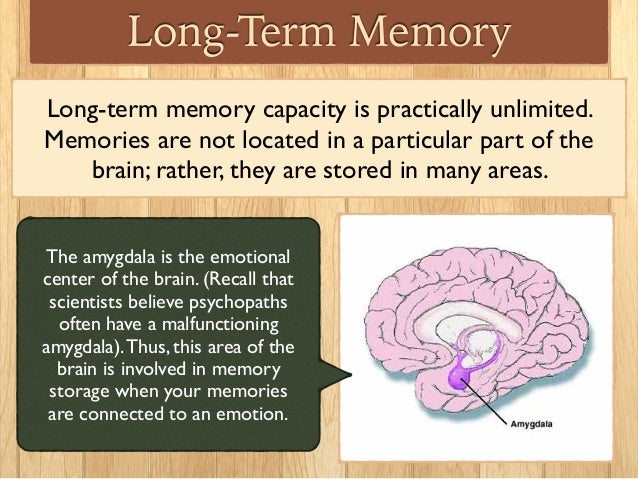 Long-Term Memory

Long-term memory capacity is practically unlimited. Memories are not located in a particular part of the brain; rather, they are stored in many areas.

The amygdala is the emotional center of the brain. (Recall that scientists believe psychopaths often have a malfunctioning amygdala). Thus, this area of the brain is involved in memory storage when your memories are connected to an emotion.

Amygdala